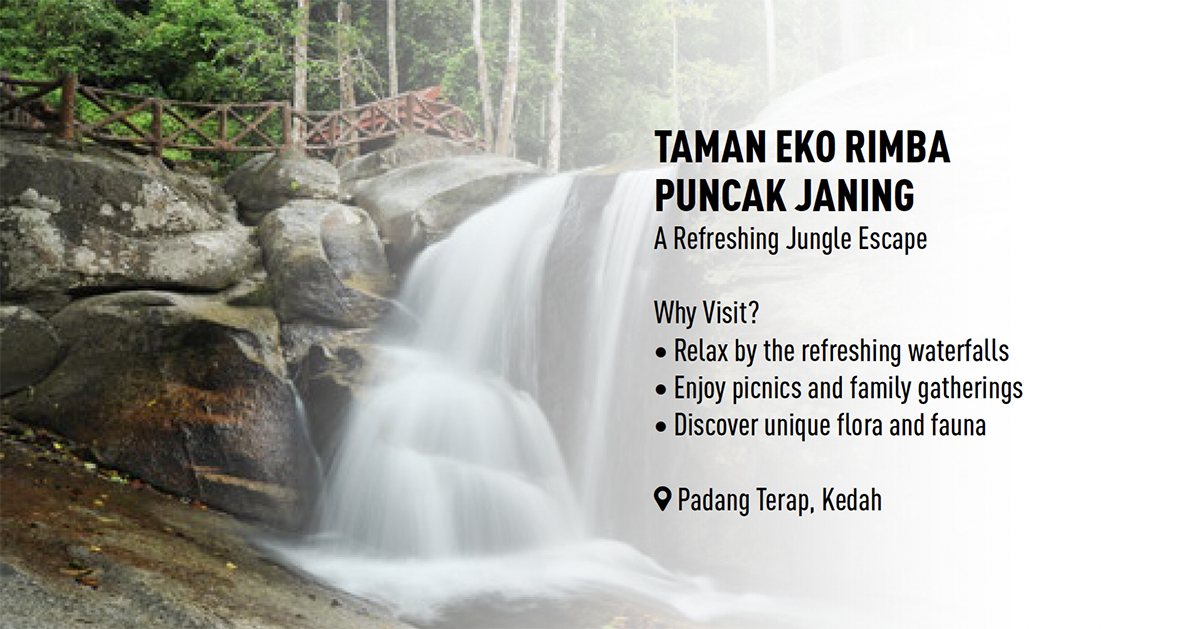 TAMAN EKO RIMBA PUNCAK JANING
A Refreshing Jungle Escape

Why Visit?
• Relax by the refreshing waterfalls
• Enjoy picnics and family gatherings
• Discover unique flora and fauna

Padang Terap, Kedah